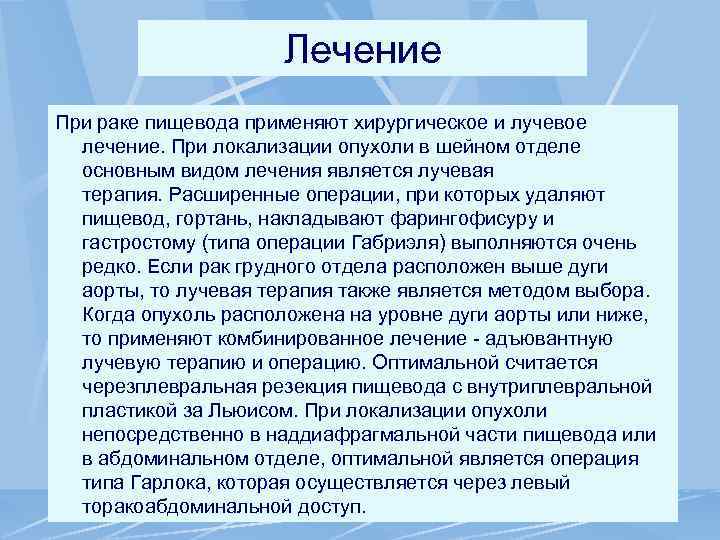 Лечение

При раке пищевода применяют хирургическое и лучевое лечение. При локализации опухоли в шейном отделе основным видом лечения является лучевая терапия. Расширенные операции, при которых удаляют пищевод, гортань, накладывают фарингофисуру и гастростому (типа операции Габриэля) выполняются очень редко. Если рак грудного отдела расположен выше дуги аорты, то лучевая терапия также является методом выбора. Когда опухоль расположена на уровне дуги аорты или ниже, то применяют комбинированное лечение - адъювантную лучевую терапию и операцию. Оптимальной считается черезплевральная резекция пищевода с внутриплевральной пластикой за Льюисом. При локализации опухоли непосредственно в наддиафрагмальной части пищевода или в абдоминальном отделе, оптимальной является операция типа Гарлока, которая осуществляется через левый торакоабдоминальной доступ.